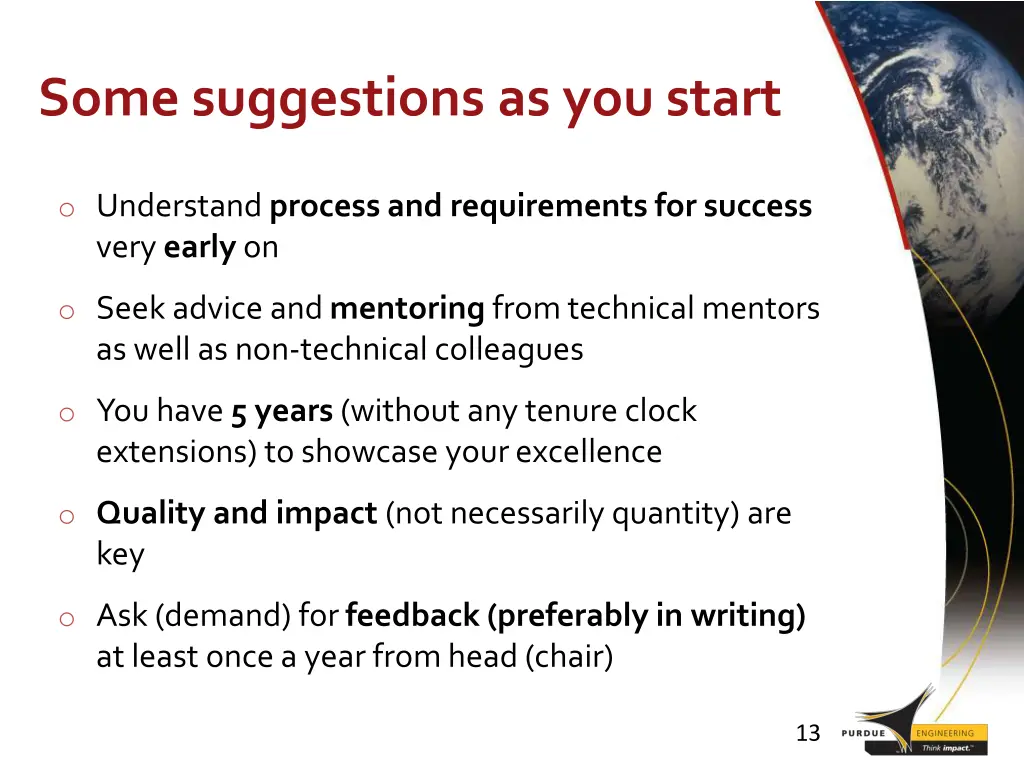 Some suggestions as you start

o Understand process and requirements for success very early on

o Seek advice and mentoring from technical mentors as well as non-technical colleagues

o You have 5 years (without any tenure clock extensions) to showcase your excellence

o Quality and impact (not necessarily quantity) are key

o Ask (demand) for feedback (preferably in writing) at least once a year from head (chair)

13

PURDUE ENGINEERING Think impact.